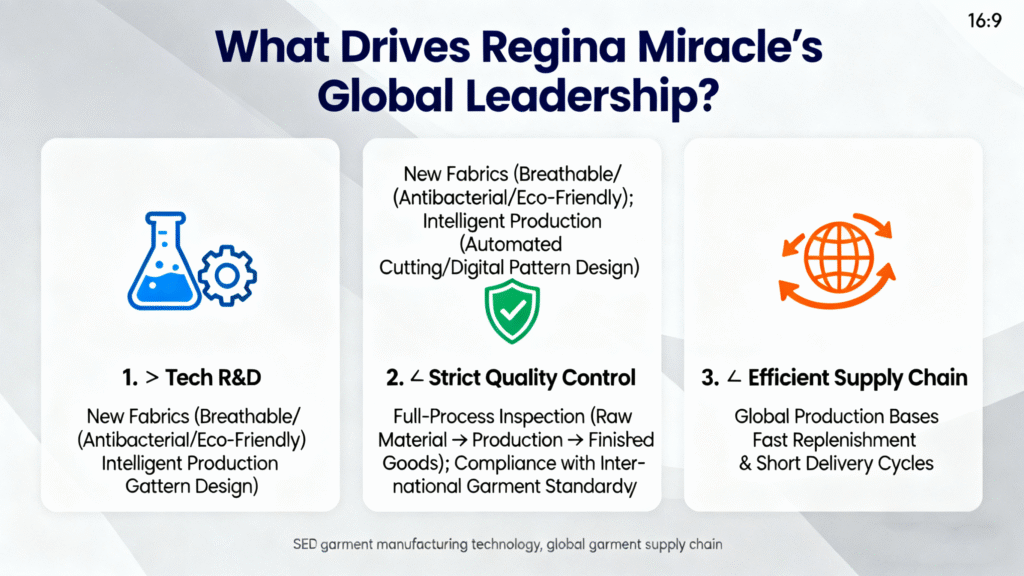 16:9

What Drives Regina Miracle's Global Leadership?

1. > Tech R&D

New Fabrics (Breathable/ (Antibacterial/Eco-Friendly) Intelligent Production Gattern Design)

New Fabrics (Breathable/ (Antibacterial/Eco-Friendly); Intelligent Production (Automated Cutting/Digital Pattern Design)

2. ∠ Strict Quality Control

Full-Process Inspection (Raw Material → Production → Finished Goods); Compliance with International Garment Standardy

3. ∠ Efficient Supply Chain

Global Production Bases Fast Replenishment & Short Delivery Cycles

SED garment manufacturing technology, global garment supply chain